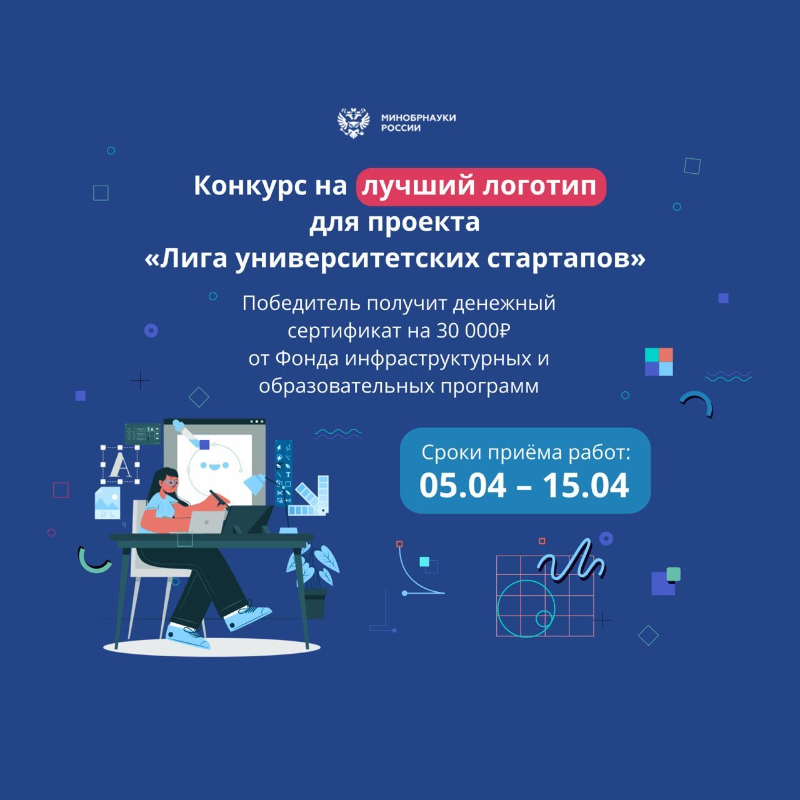 МИНОБРНАУКИ РОССИИ

Конкурс на лучший логотип для проекта «Лига университетских стартапов»

Победитель получит денежный сертификат на 30 000₽ от Фонда инфраструктурных и образовательных программ

Сроки приёма работ:
05.04 – 15.04

A